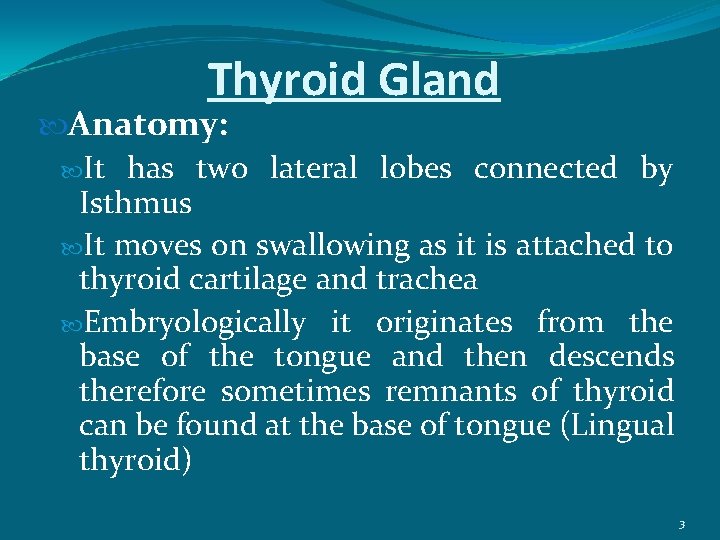 Thyroid Gland

Anatomy:

It has two lateral lobes connected by Isthmus

It moves on swallowing as it is attached to thyroid cartilage and trachea

Embryologically it originates from the base of the tongue and then descends therefore sometimes remnants of thyroid can be found at the base of tongue (Lingual thyroid)

3